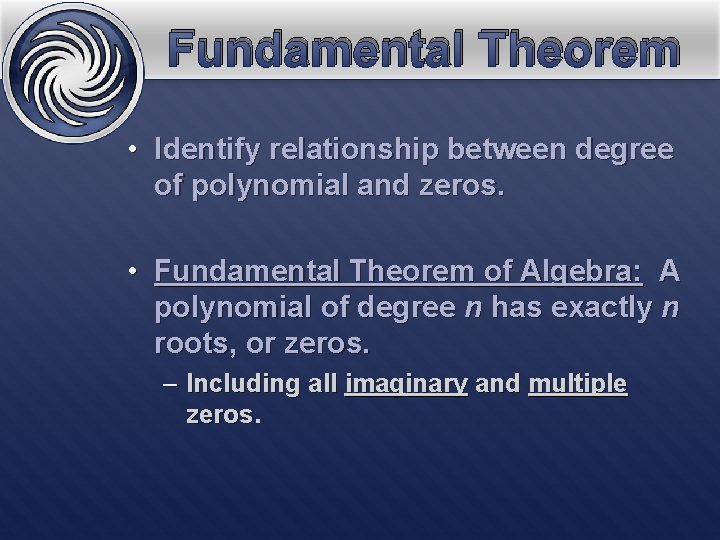 Fundamental Theorem

• Identify relationship between degree of polynomial and zeros.

• Fundamental Theorem of Algebra: A polynomial of degree $n$ has exactly $n$ roots, or zeros.

– Including all imaginary and multiple zeros.